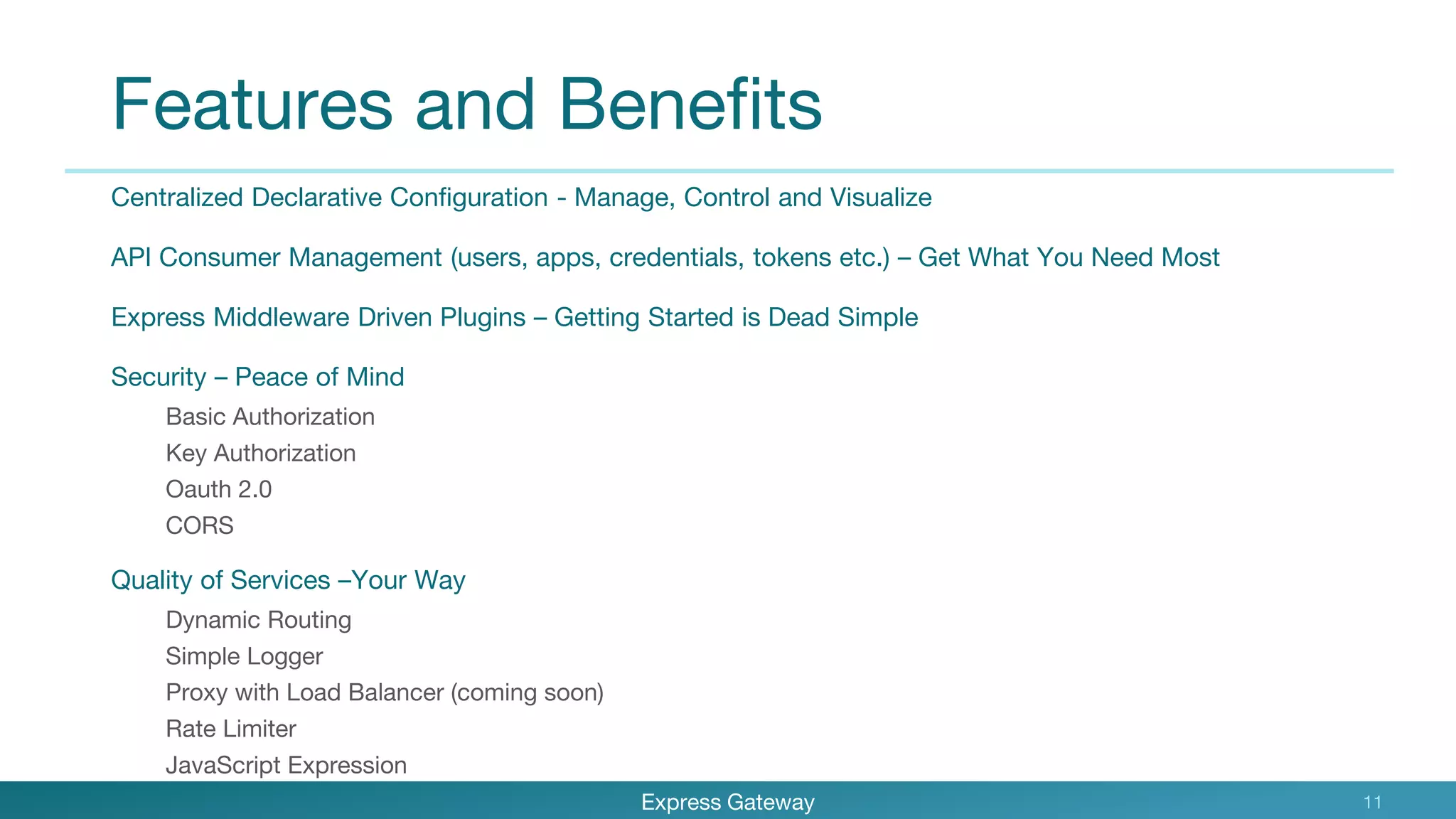 Features and Benefits

Centralized Declarative Configuration - Manage, Control and Visualize

API Consumer Management (users, apps, credentials, tokens etc.) – Get What You Need Most

Express Middleware Driven Plugins – Getting Started is Dead Simple

Security – Peace of Mind

Basic Authorization
Key Authorization
Oauth 2.0
CORS

Quality of Services –Your Way

Dynamic Routing
Simple Logger
Proxy with Load Balancer (coming soon)
Rate Limiter
JavaScript Expression

Express Gateway

11